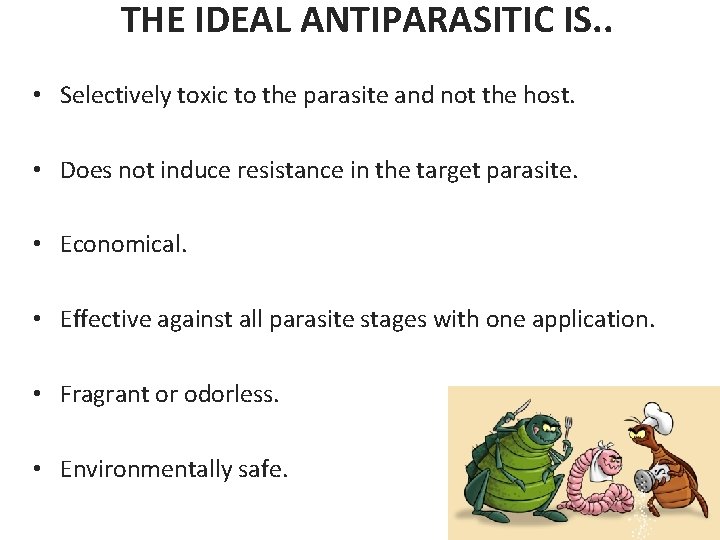 THE IDEAL ANTIPARASITIC IS..

• Selectively toxic to the parasite and not the host.

• Does not induce resistance in the target parasite.

• Economical.

• Effective against all parasite stages with one application.

• Fragrant or odorless.

• Environmentally safe.